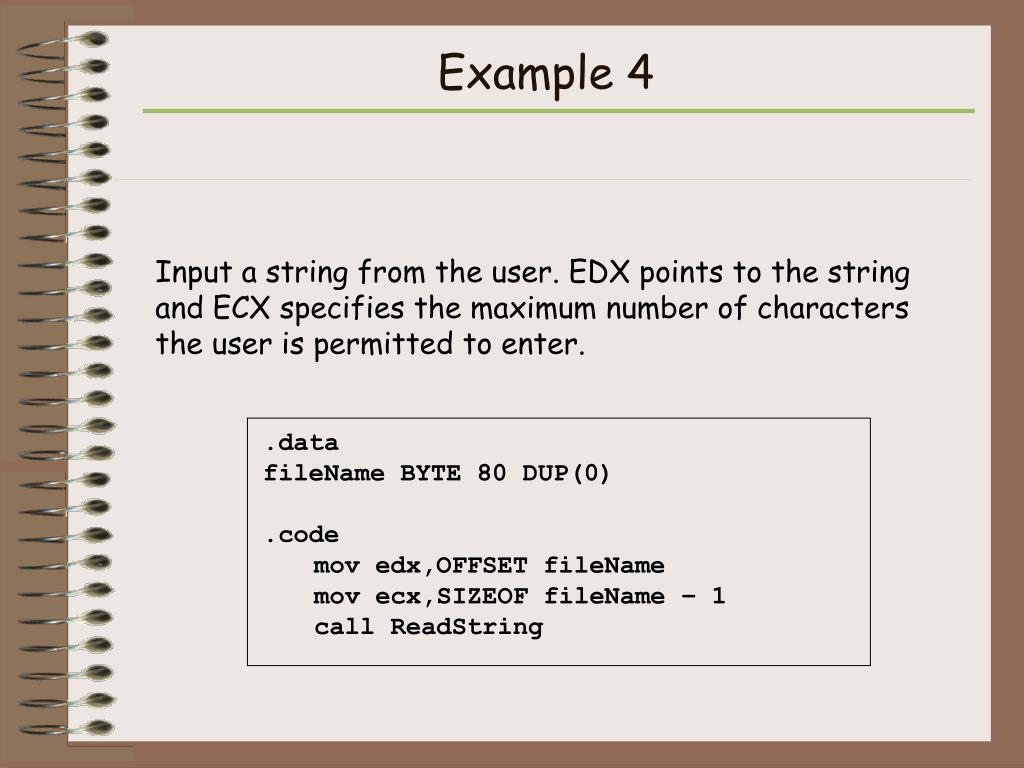 Example 4

Input a string from the user. EDX points to the string and ECX specifies the maximum number of characters the user is permitted to enter.

.data
fileName BYTE 80 DUP(0)

.code
mov edx,OFFSET fileName
mov ecx,SIZEOF fileName – 1
call ReadString